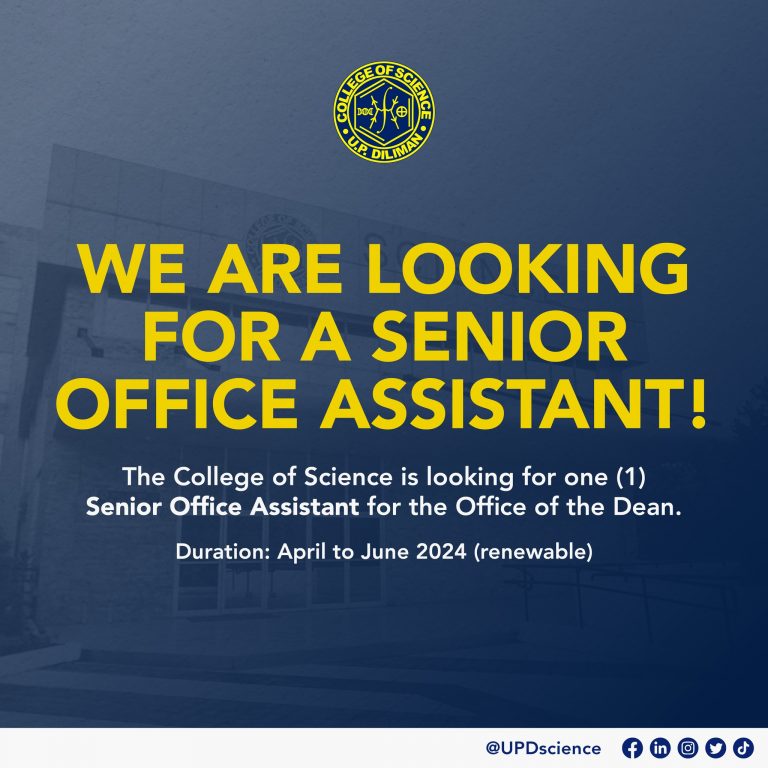 COLLEGE OF SCIENCE
U.P. DILIMAN

WE ARE LOOKING FOR A SENIOR OFFICE ASSISTANT!

The College of Science is looking for one (1) Senior Office Assistant for the Office of the Dean.

Duration: April to June 2024 (renewable)

@UPDscience